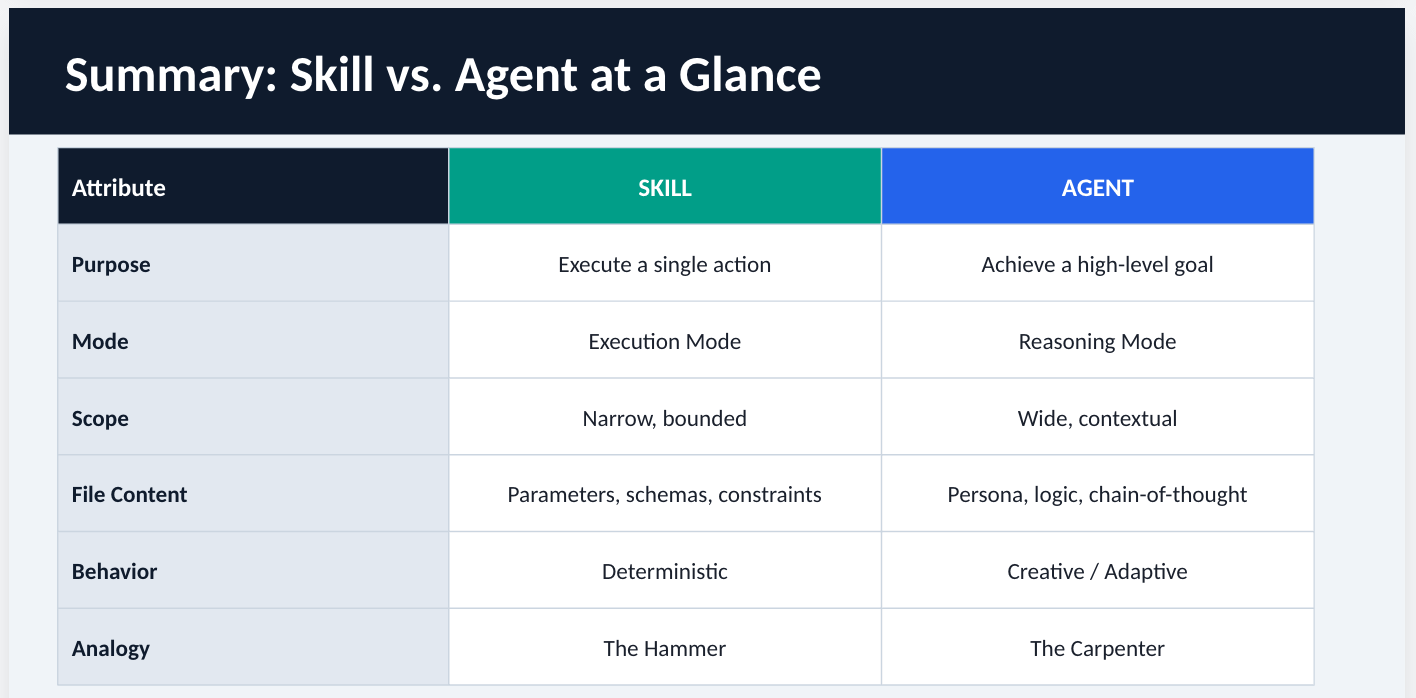 Summary: Skill vs. Agent at a Glance

| Attribute | SKILL | AGENT |
|---|---|---|
| Purpose | Execute a single action | Achieve a high-level goal |
| Mode | Execution Mode | Reasoning Mode |
| Scope | Narrow, bounded | Wide, contextual |
| File Content | Parameters, schemas, constraints | Persona, logic, chain-of-thought |
| Behavior | Deterministic | Creative / Adaptive |
| Analogy | The Hammer | The Carpenter |